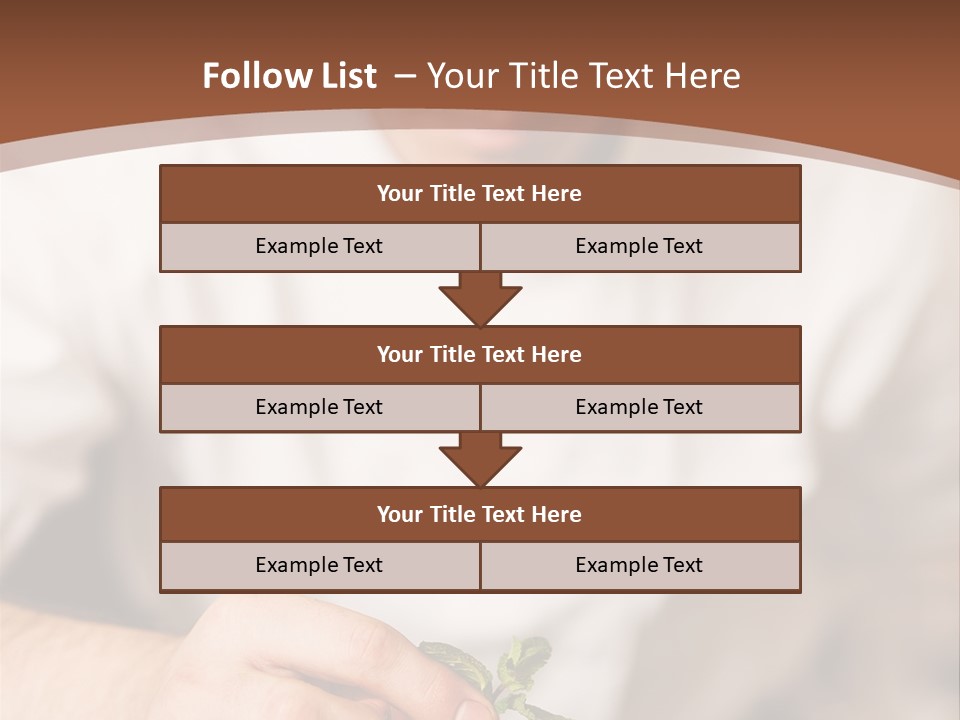 Follow List – Your Title Text Here

Your Title Text Here

Example Text

Example Text

Your Title Text Here

Example Text

Example Text

Your Title Text Here

Example Text

Example Text